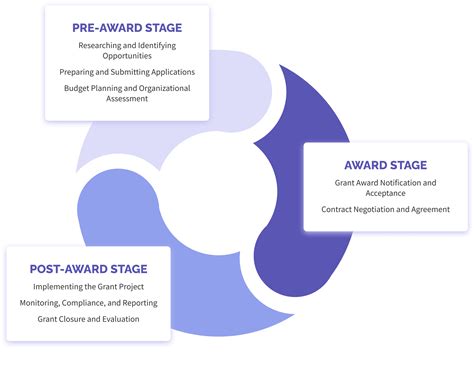 PRE-AWARD STAGE

Researching and Identifying Opportunities

Preparing and Submitting Applications

Budget Planning and Organizational Assessment

AWARD STAGE

Grant Award Notification and Acceptance

Contract Negotiation and Agreement

POST-AWARD STAGE

Implementing the Grant Project

Monitoring, Compliance, and Reporting

Grant Closure and Evaluation